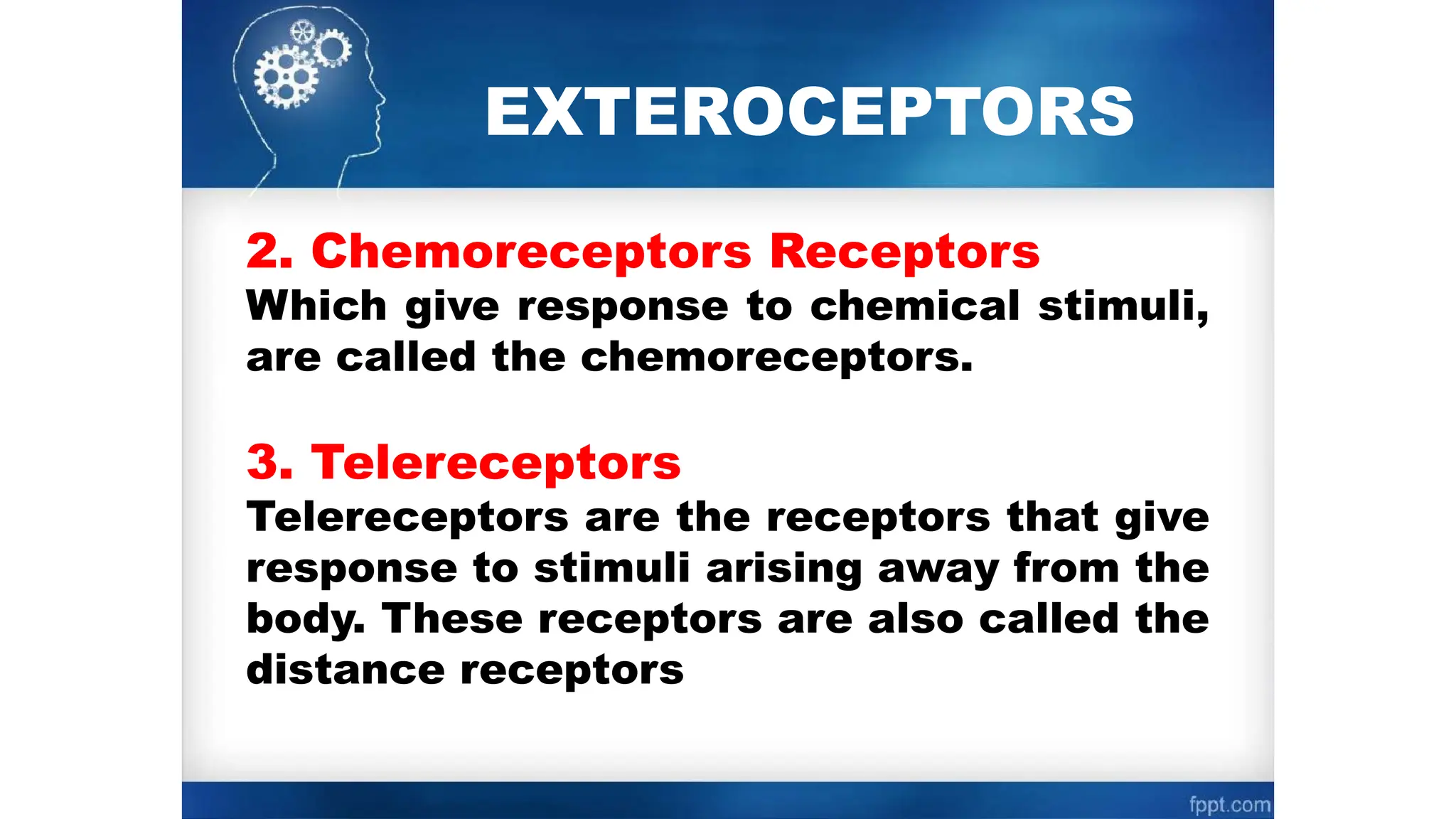 EXTEROCEPTORS

2. Chemoreceptors Receptors
Which give response to chemical stimuli, are called the chemoreceptors.

3. Telereceptors
Telereceptors are the receptors that give response to stimuli arising away from the body. These receptors are also called the distance receptors

fppt.com